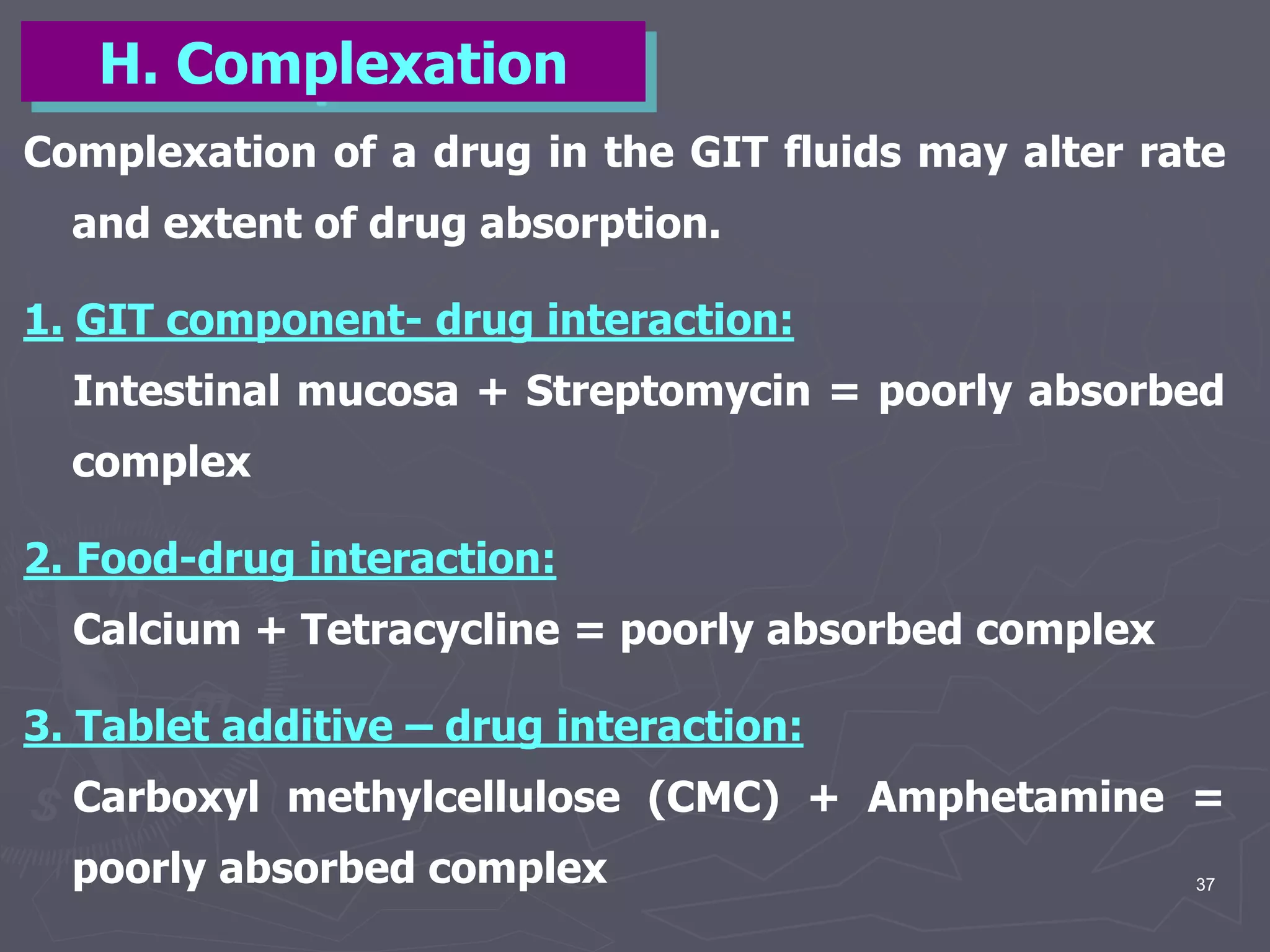 H. Complexation

Complexation of a drug in the GIT fluids may alter rate and extent of drug absorption.

1. GIT component- drug interaction:

Intestinal mucosa + Streptomycin = poorly absorbed complex

2. Food-drug interaction:

Calcium + Tetracycline = poorly absorbed complex

3. Tablet additive – drug interaction:

Carboxyl methylcellulose (CMC) + Amphetamine = poorly absorbed complex

37